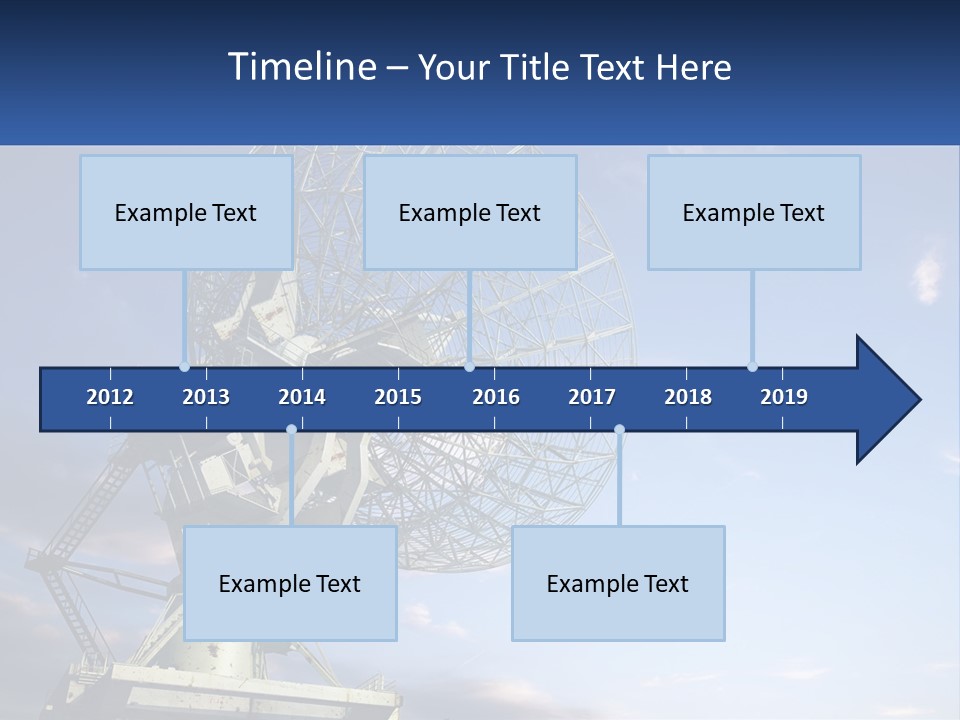 Timeline – Your Title Text Here

Example Text

Example Text

Example Text

2012 2013 2014 2015 2016 2017 2018 2019

Example Text

Example Text